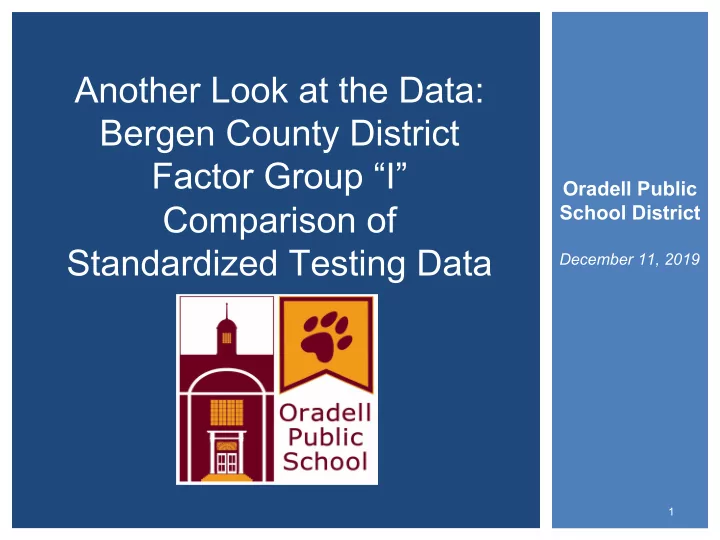 Another Look at the Data: Bergen County District Factor Group “I” Comparison of Standardized Testing Data

Oradell Public School

Oradell Public School District

December 11, 2019

1